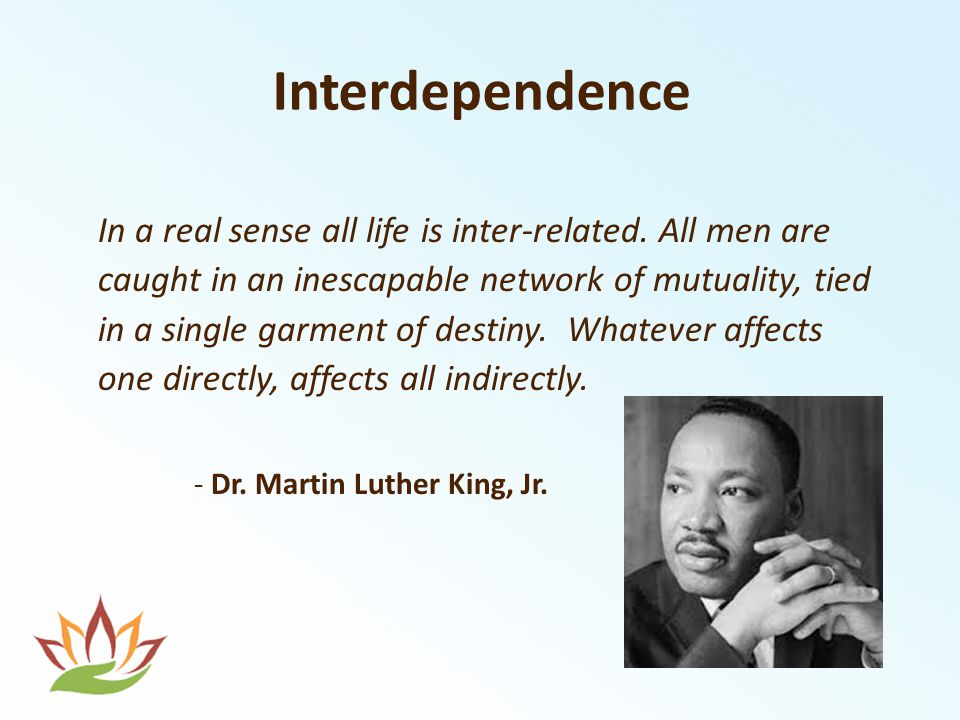 Interdependence

In a real sense all life is inter-related. All men are caught in an inescapable network of mutuality, tied in a single garment of destiny. Whatever affects one directly, affects all indirectly.

- Dr. Martin Luther King, Jr.